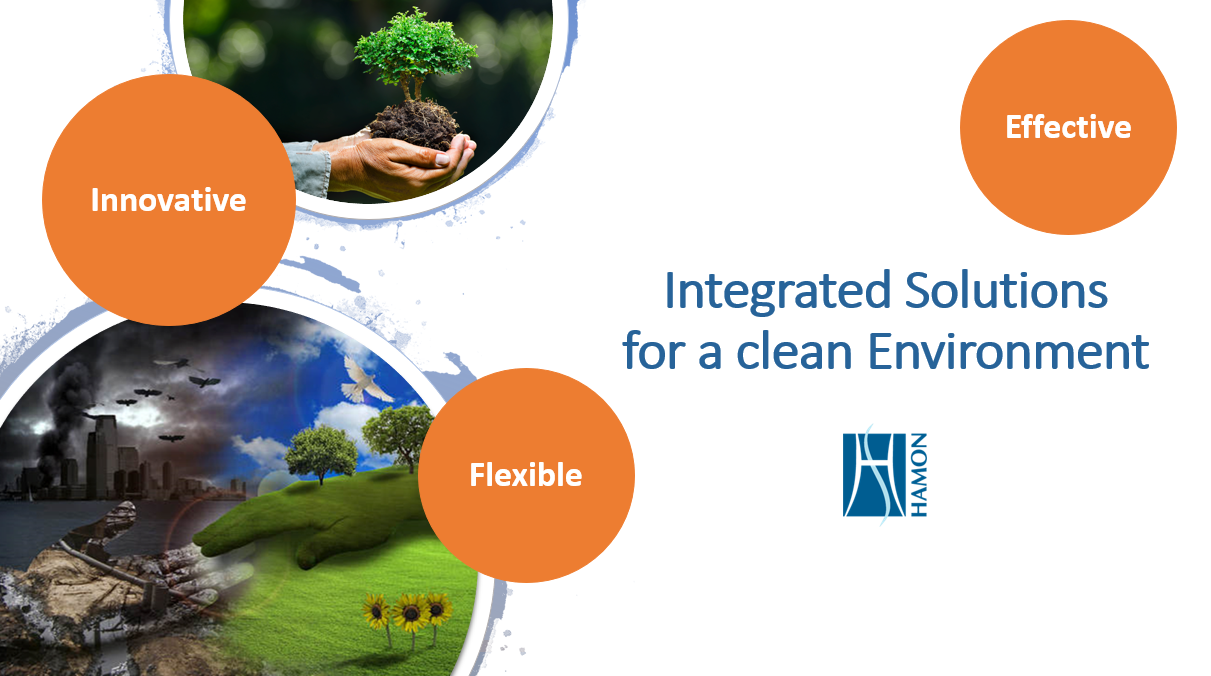 Innovative

Effective

Integrated Solutions for a clean Environment

Flexible

HAMON